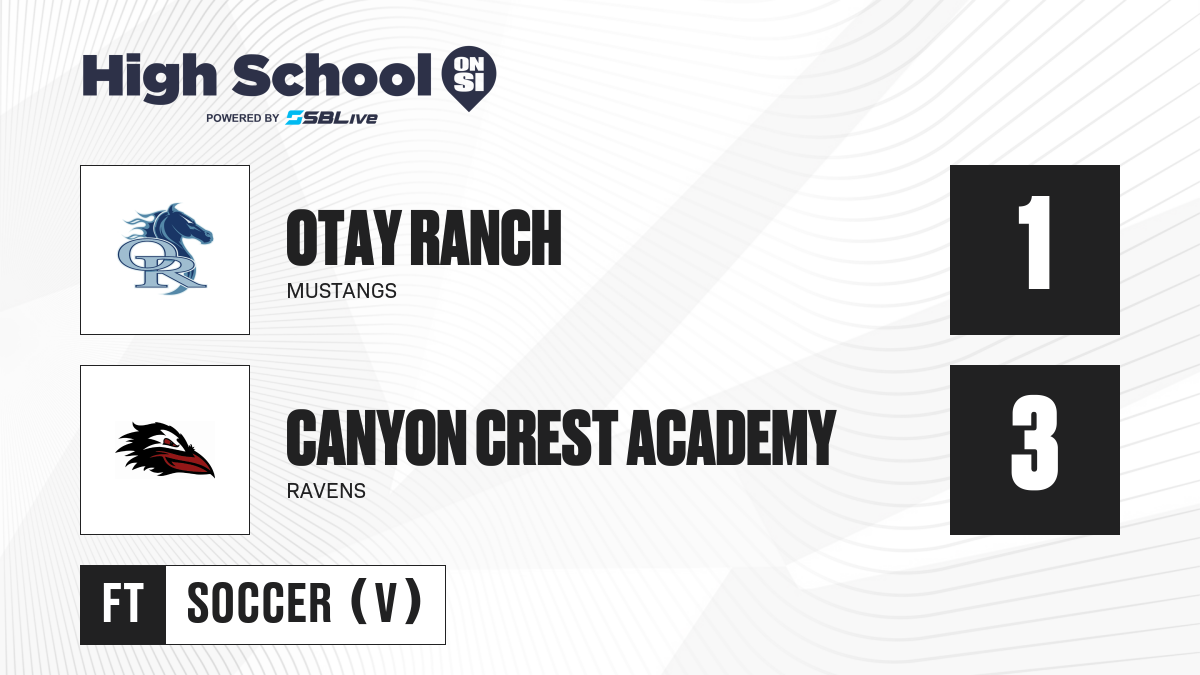 High School ON SI
POWERED BY SBLive

OR

OTAY RANCH
MUSTANGS

1

CANYON CREST ACADEMY
RAVENS

3

FT SOCCER (V)